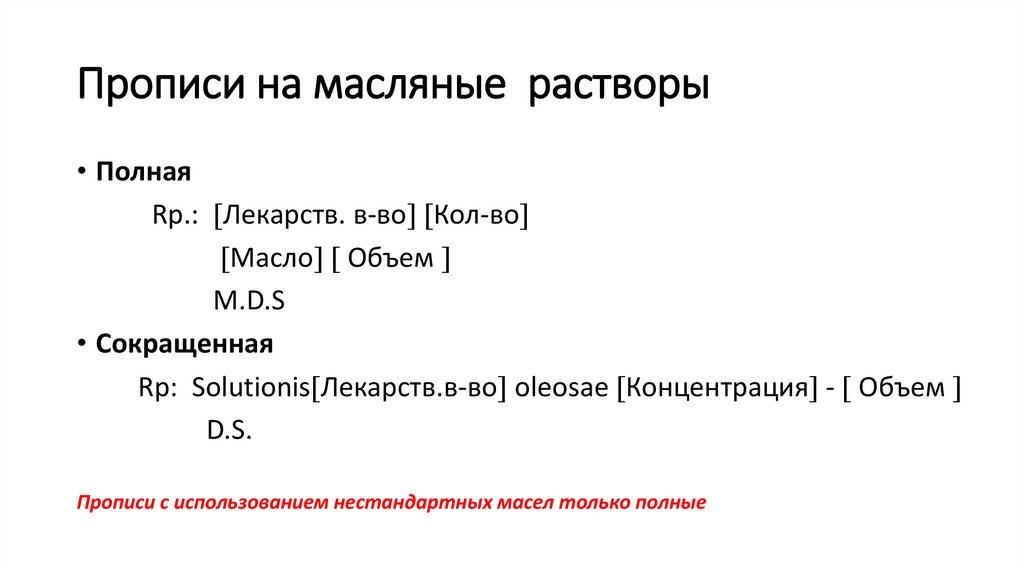 Прописи на масляные растворы

• Полная

Rp.: [Лекарств. в-во] [Кол-во]

[Масло] [ Объем ]

M.D.S

• Сокращенная

Rp: Solutionis[Лекарств.в-во] oleosae [Концентрация] - [ Объем ]

D.S.

Прописи с использованием нестандартных масел только полные